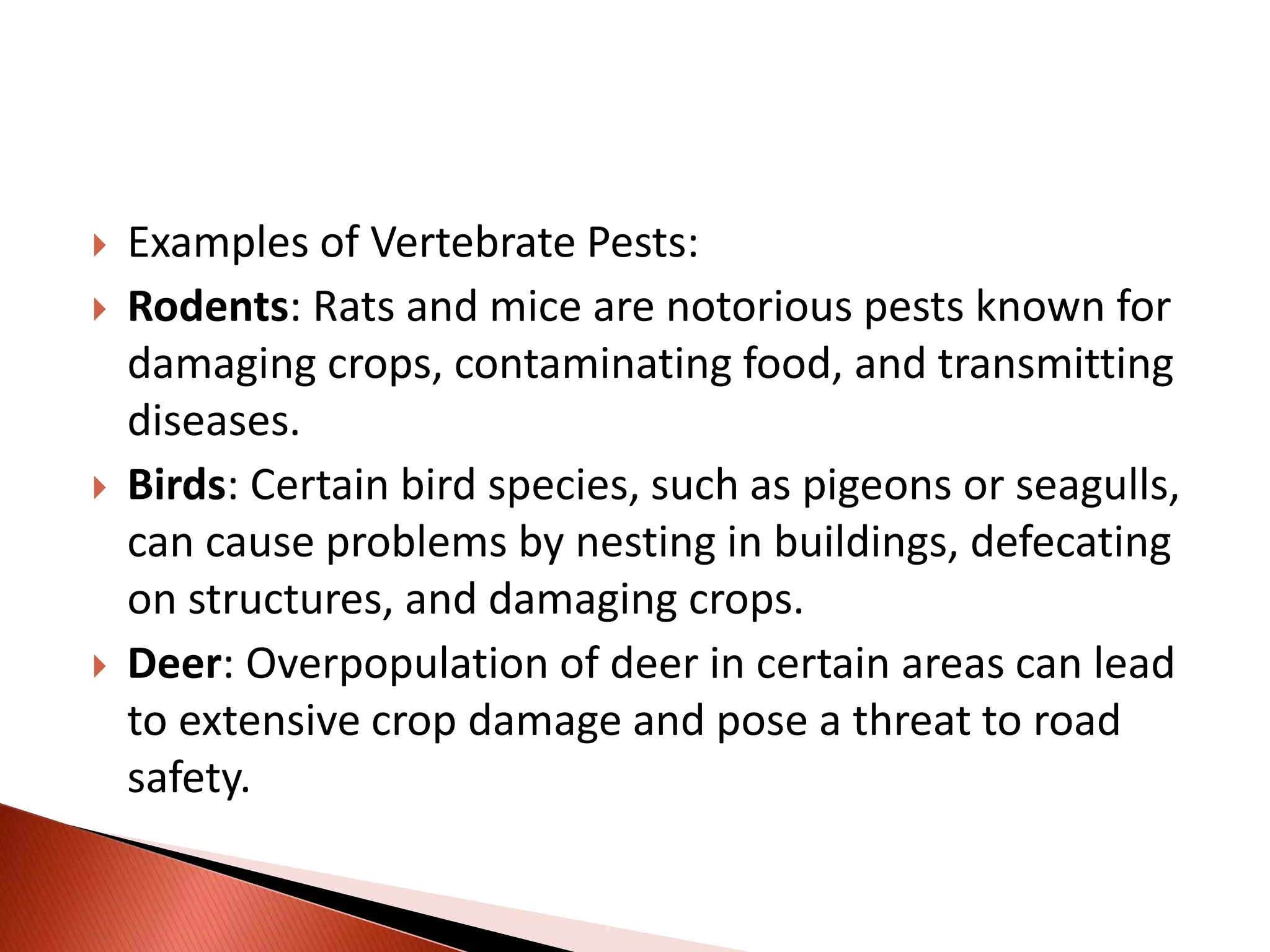 Examples of Vertebrate Pests:

Rodents: Rats and mice are notorious pests known for damaging crops, contaminating food, and transmitting diseases.

Birds: Certain bird species, such as pigeons or seagulls, can cause problems by nesting in buildings, defecating on structures, and damaging crops.

Deer: Overpopulation of deer in certain areas can lead to extensive crop damage and pose a threat to road safety.